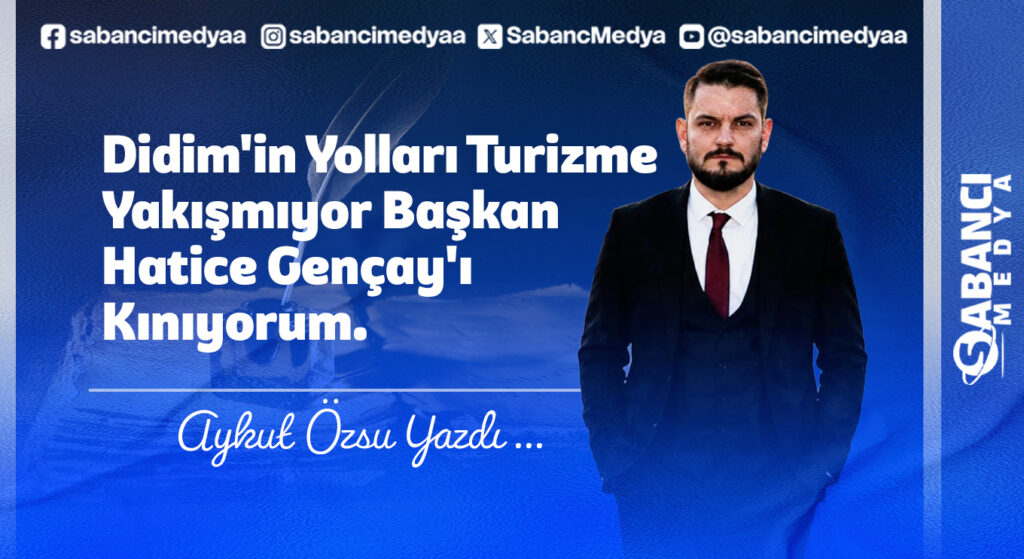 sabancimedyaa sabancimedyaa SabancMedya @sabancimedyaa

Didim'in Yolları Turizme Yakışmıyor Başkan Hatice Gençay'ı Kınıyorum.

Aykut Özsu Yazdı ...

SABANCI MEDYA